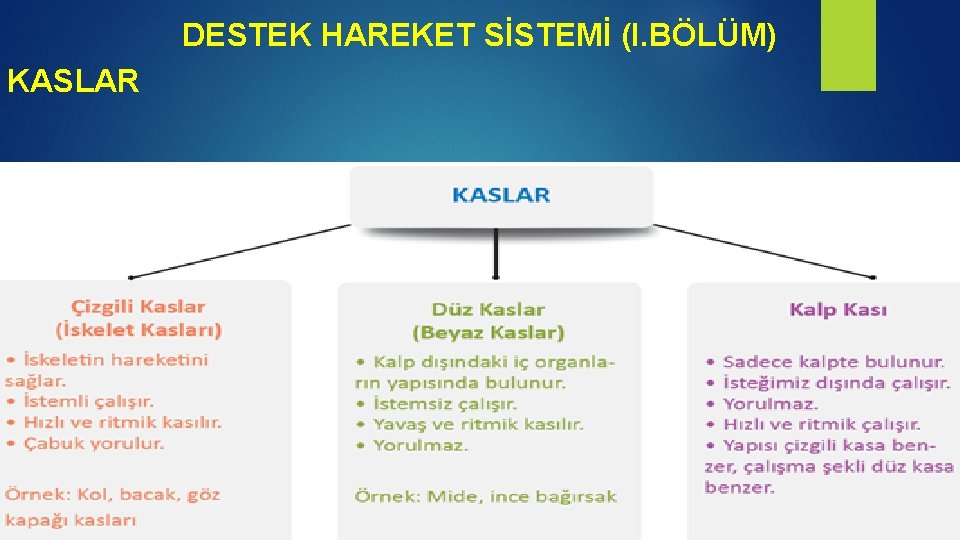 DESTEK HAREKET SİSTEMİ (I.BÖLÜM)

KASLAR

KASLAR

Çizgili Kaslar
(İskelet Kasları)

• İskeletin hareketini sağlar.
• İstemli çalışır.
• Hızlı ve ritmik kasılır.
• Çabuk yorulur.

Örnek: Kol, bacak, göz kapağı kasları

Düz Kaslar
(Beyaz Kaslar)

• Kalp dışındaki iç organların yapısında bulunur.
• İstemsiz çalışır.
• Yavaş ve ritmik kasılır.
• Yorulmaz.

Örnek: Mide, ince bağırsak

Kalp Kası

• Sadece kalpte bulunur.
• İsteğimiz dışında çalışır.
• Yorulmaz.
• Hızlı ve ritmik çalışır.
• Yapısı çizgili kasa benzer, çalışma şekli düz kasa benzer.